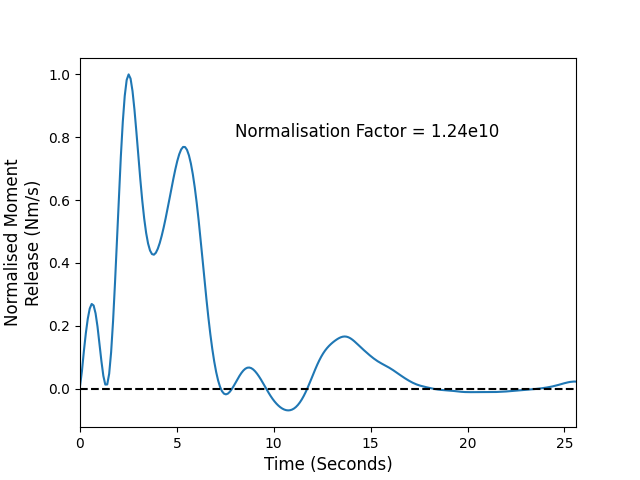 Normalised Moment Release (Nm/s)

1.0
0.8
0.6
0.4
0.2
0.0

Normalisation Factor = 1.24e10

0
5
10
15
20
25

Time (Seconds)